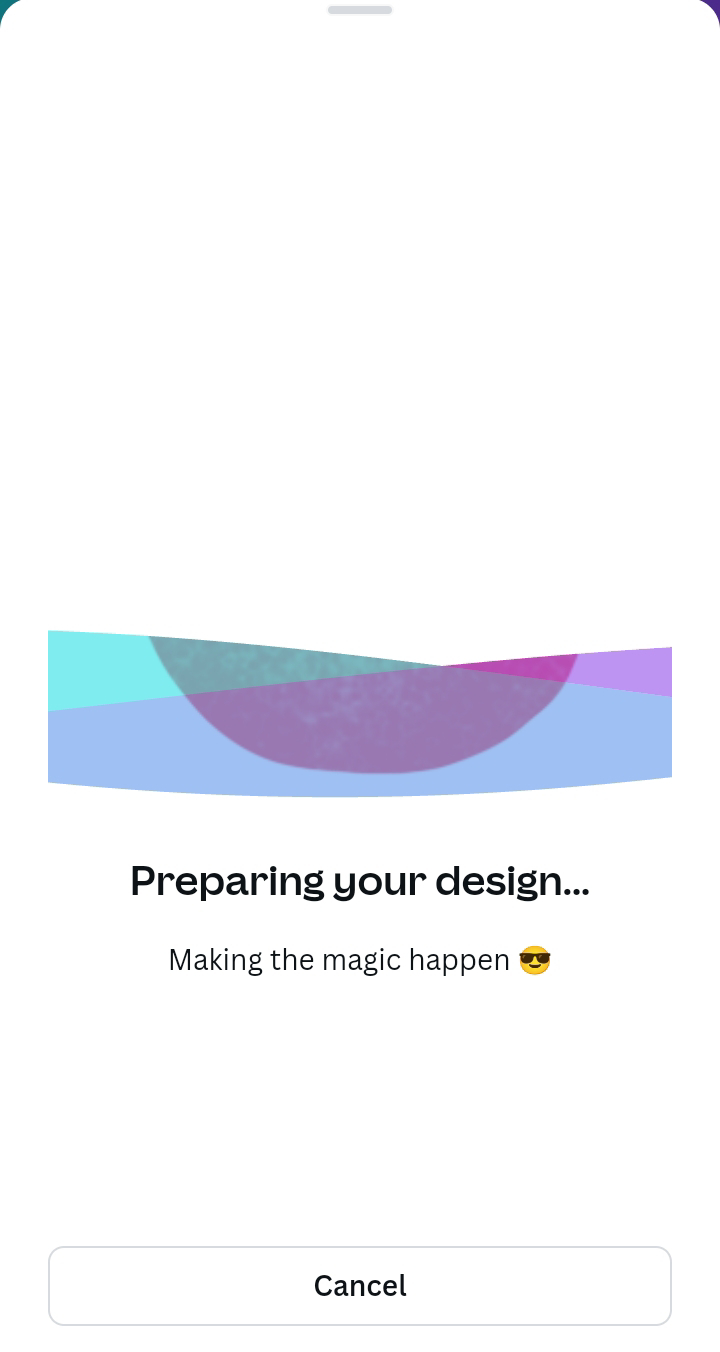 Preparing your design...

Making the magic happen 😎

Cancel